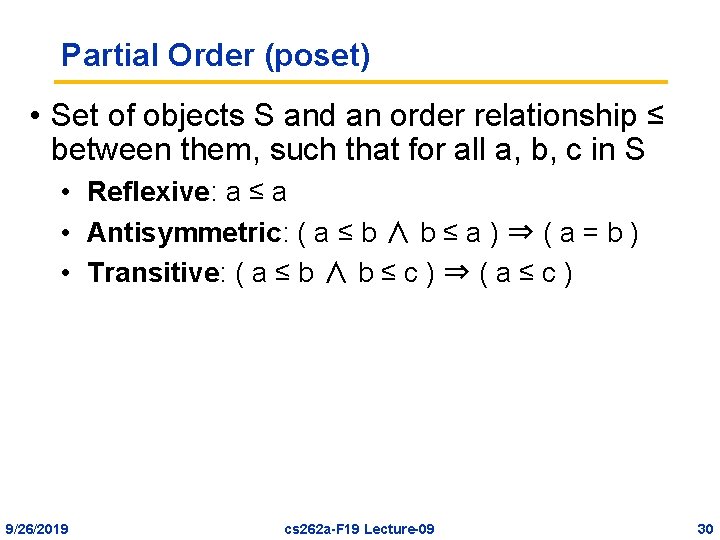 Partial Order (poset)

• Set of objects S and an order relationship $\leq$ between them, such that for all a, b, c in S

• Reflexive: $a \leq a$

• Antisymmetric: $( a \leq b \wedge b \leq a ) \Rightarrow ( a = b )$

• Transitive: $( a \leq b \wedge b \leq c ) \Rightarrow ( a \leq c )$

9/26/2019 cs262a-F19 Lecture-09 30